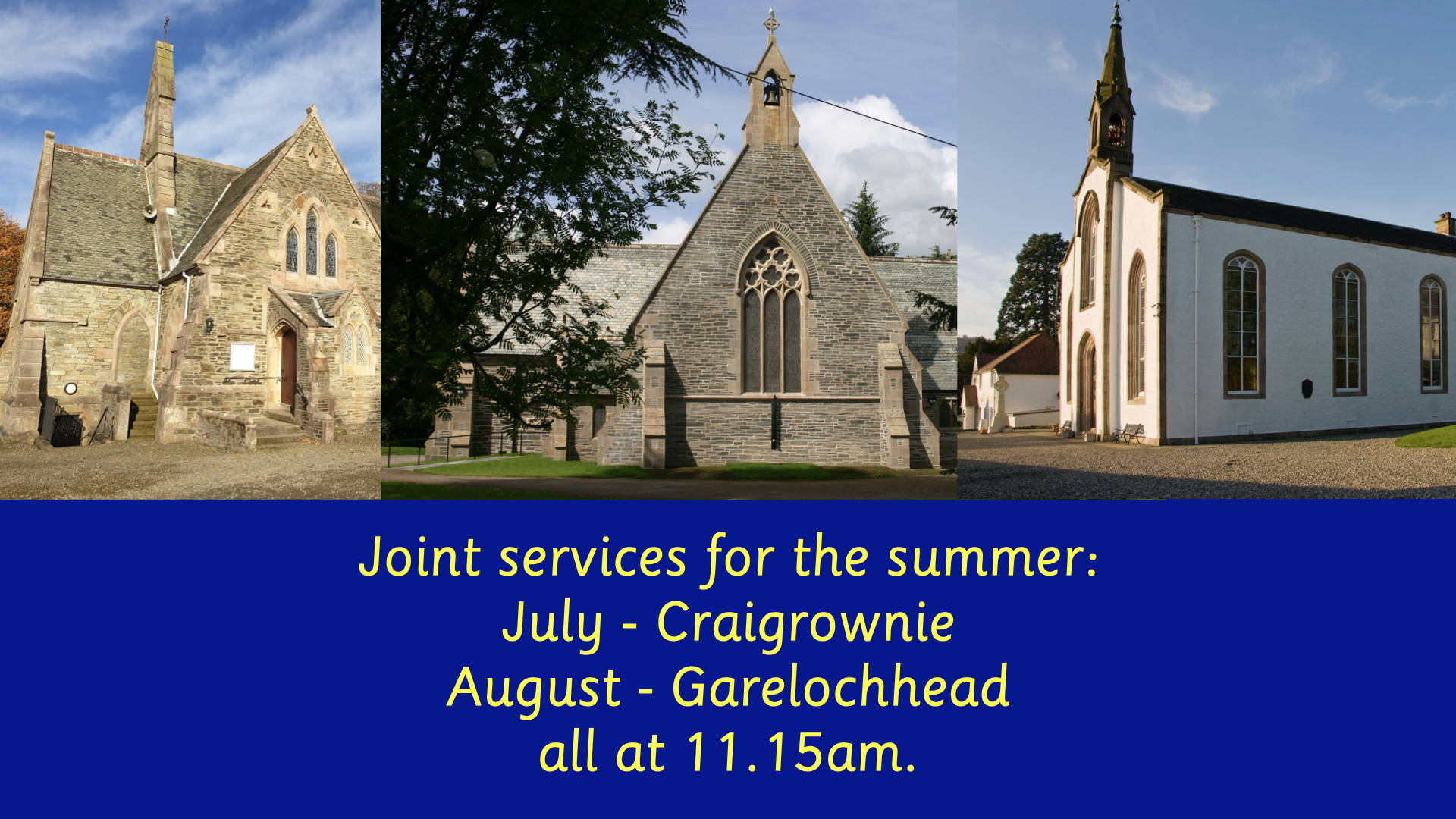 Joint services for the summer:
July - Craigrownie
August - Garelochhead
all at 11.15am.